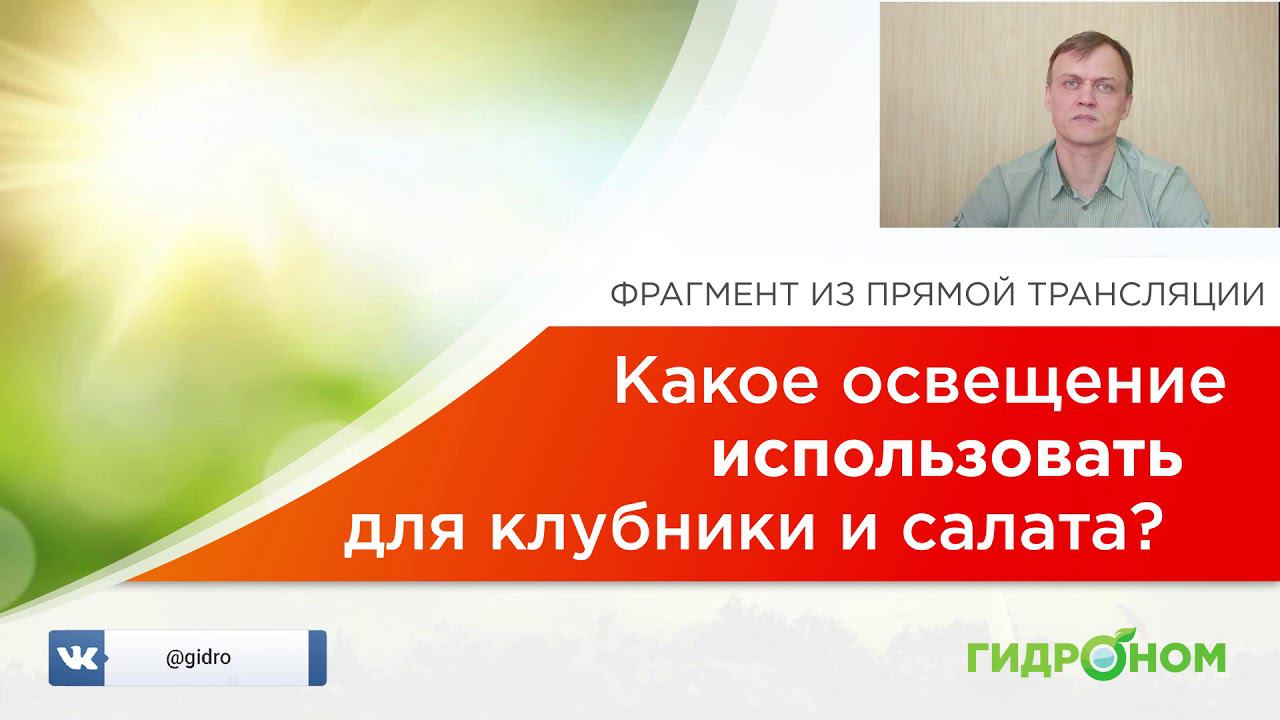 ФРАГМЕНТ ИЗ ПРЯМОЙ ТРАНСЛЯЦИИ

Какое освещение использовать для клубники и салата?

VK @gidro

ГИДРОНОМ